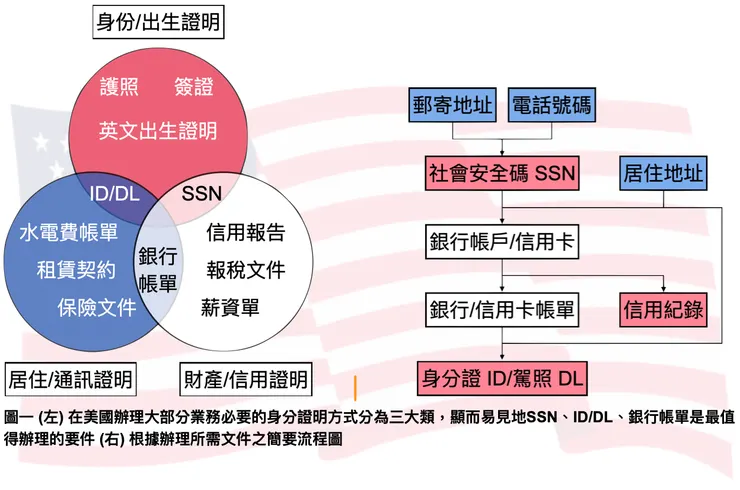 身份/出生證明

護照 簽證

英文出生證明

ID/DL SSN

水電費帳單

租賃契約

保險文件

銀行帳單

信用報告

報稅文件

薪資單

居住/通訊證明

財產/信用證明

郵寄地址

電話號碼

社會安全碼 SSN

居住地址

銀行帳戶/信用卡

銀行/信用卡帳單

信用紀錄

身分證 ID/駕照 DL

圖一 (左) 在美國辦理大部分業務必要的身分證明方式分為三大類，顯而易見地SSN、ID/DL、銀行帳單是最值得辦理的要件 (右) 根據辦理所需文件之簡要流程圖